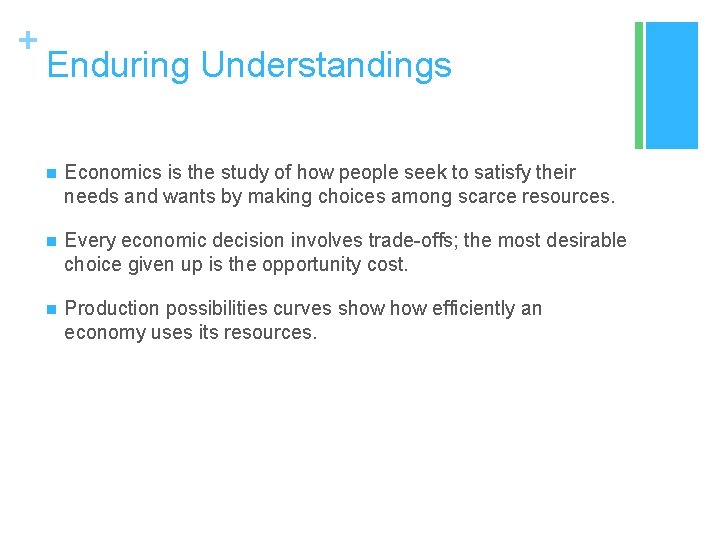 +
Enduring Understandings

- Economics is the study of how people seek to satisfy their needs and wants by making choices among scarce resources.

- Every economic decision involves trade-offs; the most desirable choice given up is the opportunity cost.

- Production possibilities curves show how efficiently an economy uses its resources.